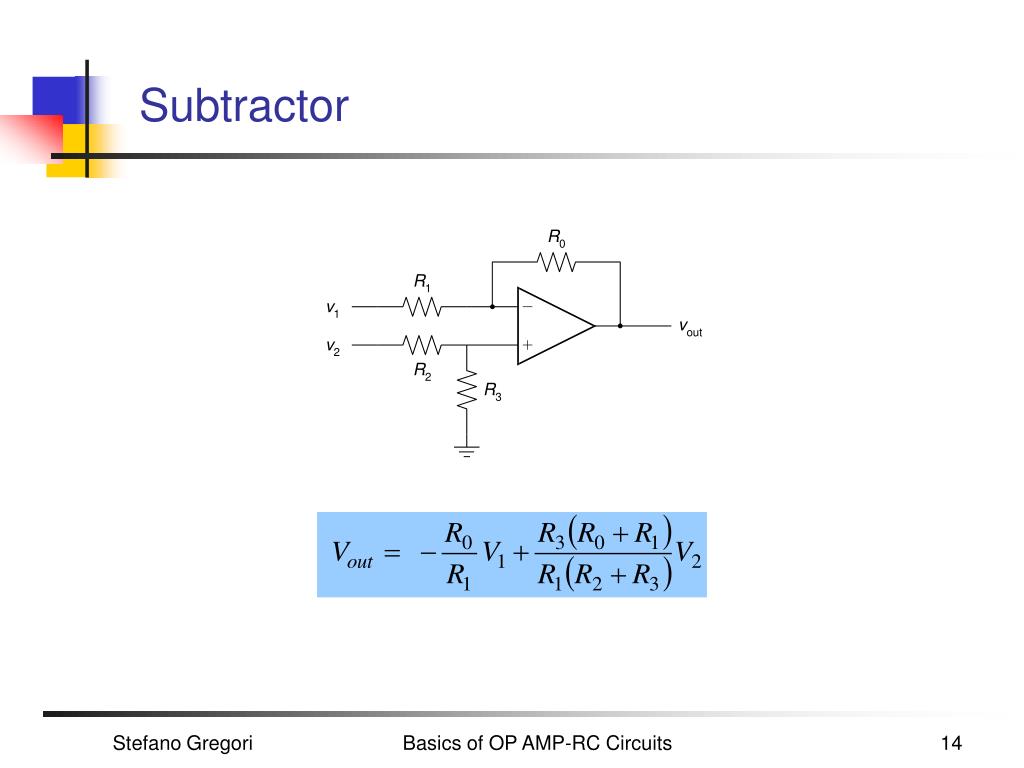 Subtractor

$R_0$

$R_1$

$v_1$

$-$

$v_{out}$

$v_2$

$+$

$R_2$

$R_3$

$V_{out} = -\frac{R_0}{R_1}V_1 + \frac{R_3(R_0+R_1)}{R_1(R_2+R_3)}V_2$

Stefano Gregori

Basics of OP AMP-RC Circuits

14